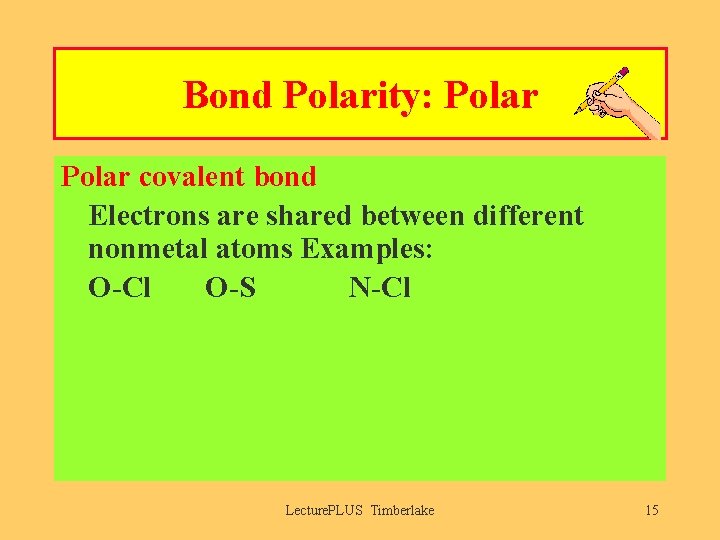 Bond Polarity: Polar

Polar covalent bond

Electrons are shared between different nonmetal atoms Examples:

O-Cl O-S N-Cl

LecturePLUS Timberlake

15